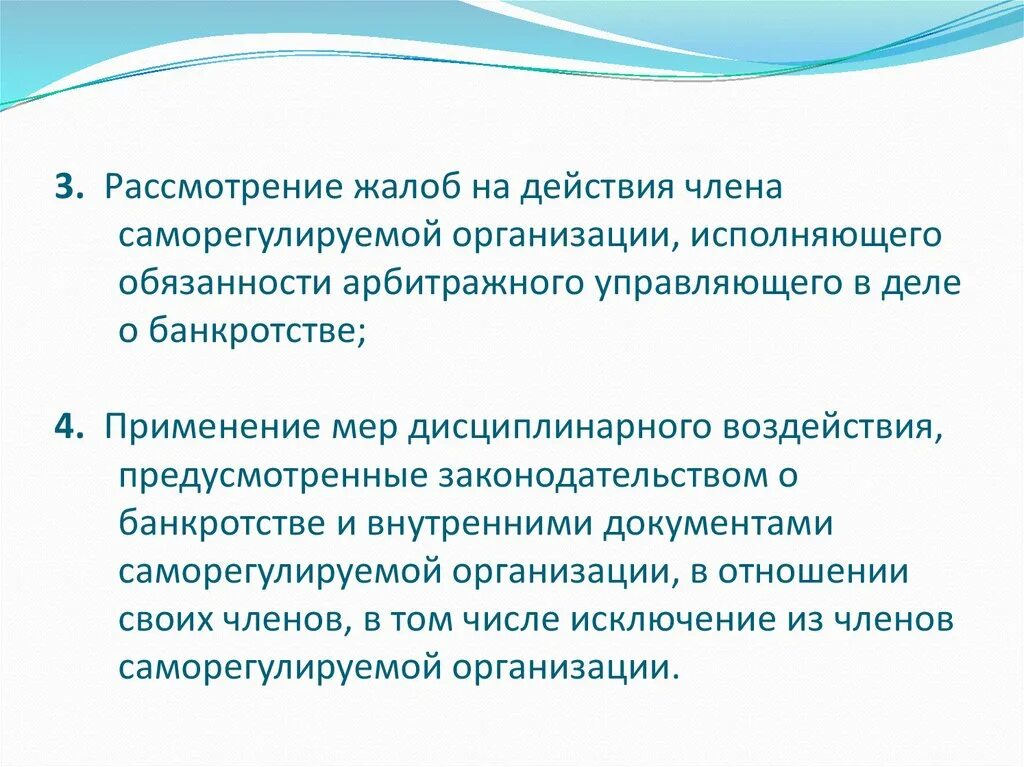 3. Рассмотрение жалоб на действия члена саморегулируемой организации, исполняющего обязанности арбитражного управляющего в деле о банкротстве;

4. Применение мер дисциплинарного воздействия, предусмотренные законодательством о банкротстве и внутренними документами саморегулируемой организации, в отношении своих членов, в том числе исключение из членов саморегулируемой организации.